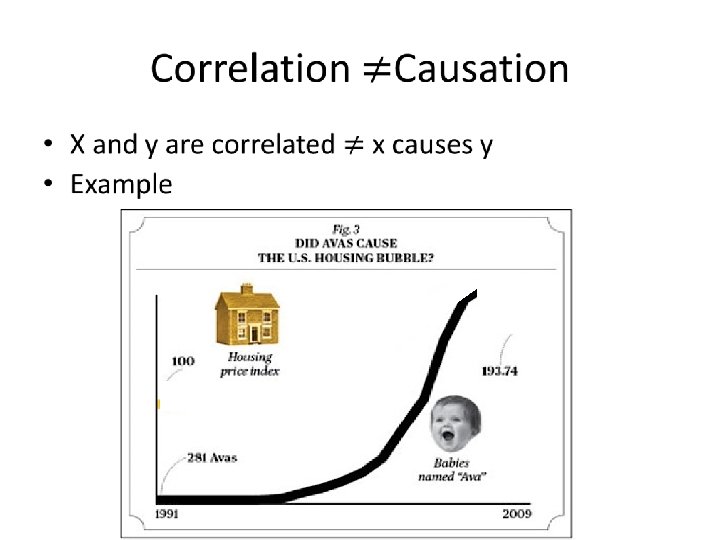 Correlation $\neq$Causation

• X and y are correlated $\neq$ x causes y
• Example

Fig. 3
DID AVAS CAUSE
THE U.S. HOUSING BUBBLE?

100

Housing price index

193.74

281 Avas

Babies named "Ava"

1991

2009